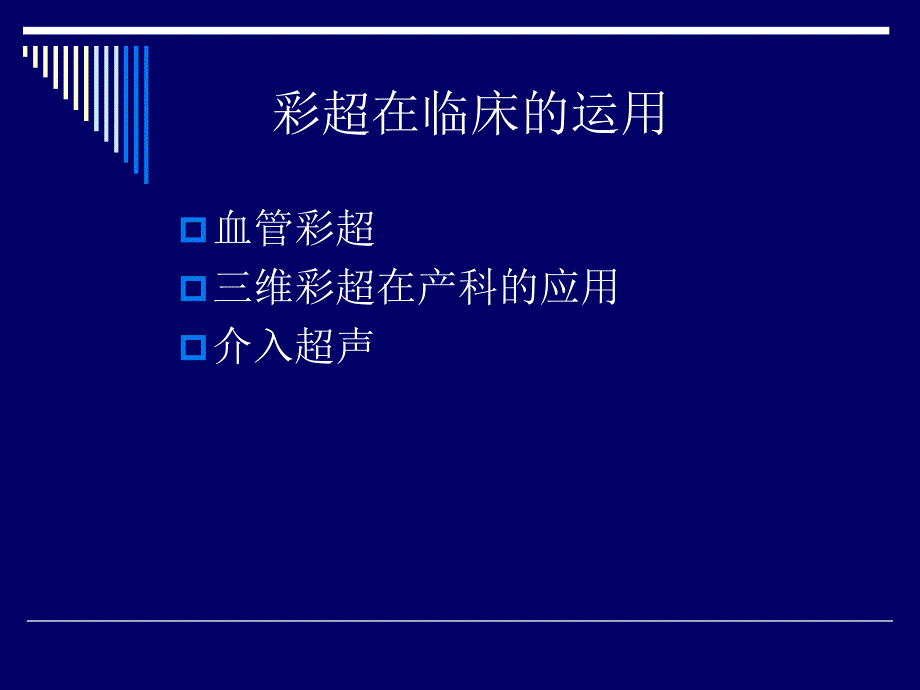 彩超在临床的运用

血管彩超

三维彩超在产科的应用

介入超声